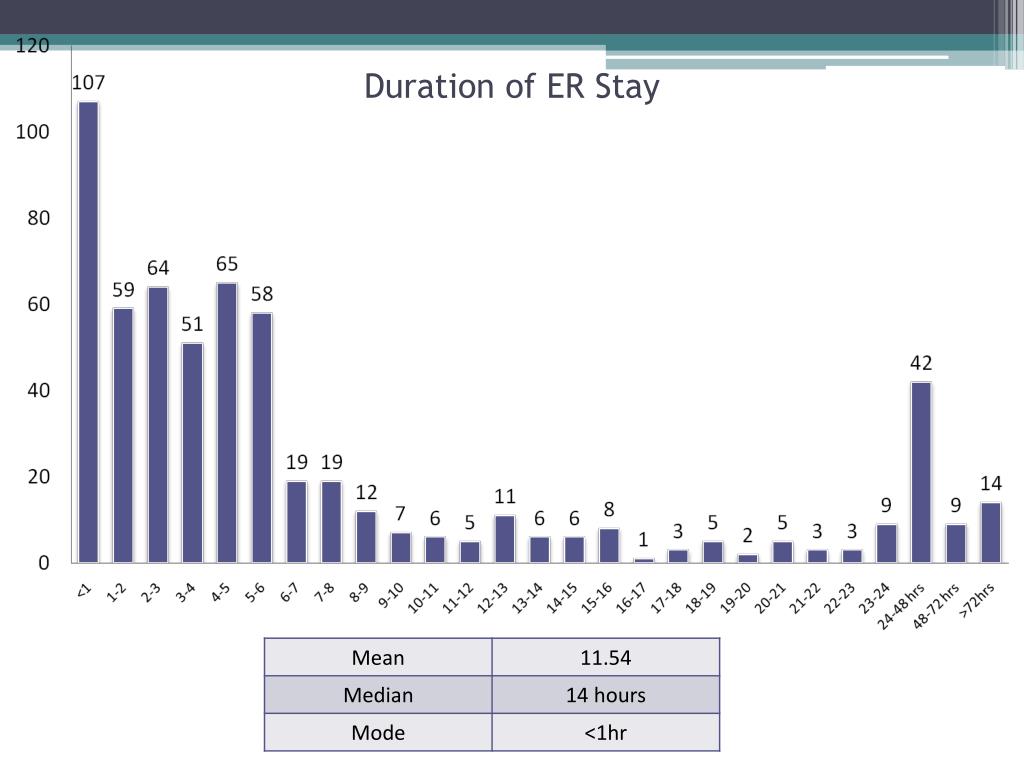 Duration of ER Stay

120
100
80
60
40
20
0

107
59
64
51
65
58
19
19
12
7
6
5
11
6
6
8
1
3
5
2
5
3
3
9
42
9
14

<1
1-2
2-3
3-4
4-5
5-6
6-7
7-8
8-9
9-10
10-11
11-12
12-13
13-14
14-15
15-16
16-17
17-18
18-19
19-20
20-21
21-22
22-23
23-24
24-48 hrs
48-72 hrs
>72hrs

| Mean | 11.54 |
|---|---|
| Median | 14 hours |
| Mode | <1hr |